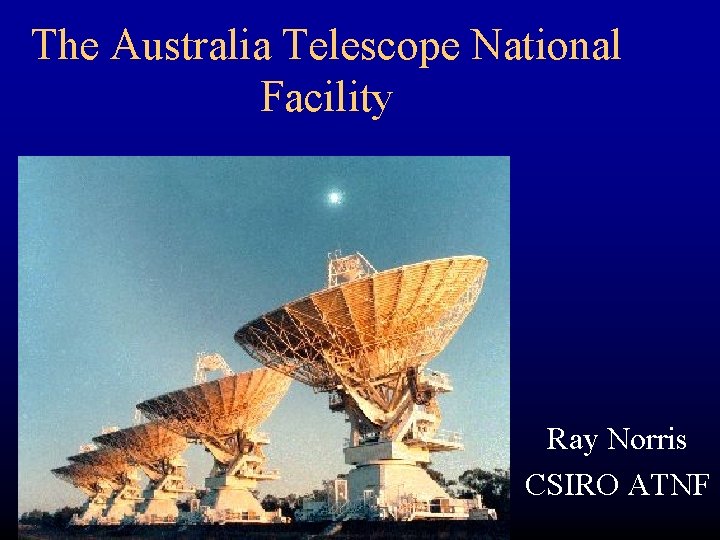 The Australia Telescope National Facility

Ray Norris
CSIRO ATNF